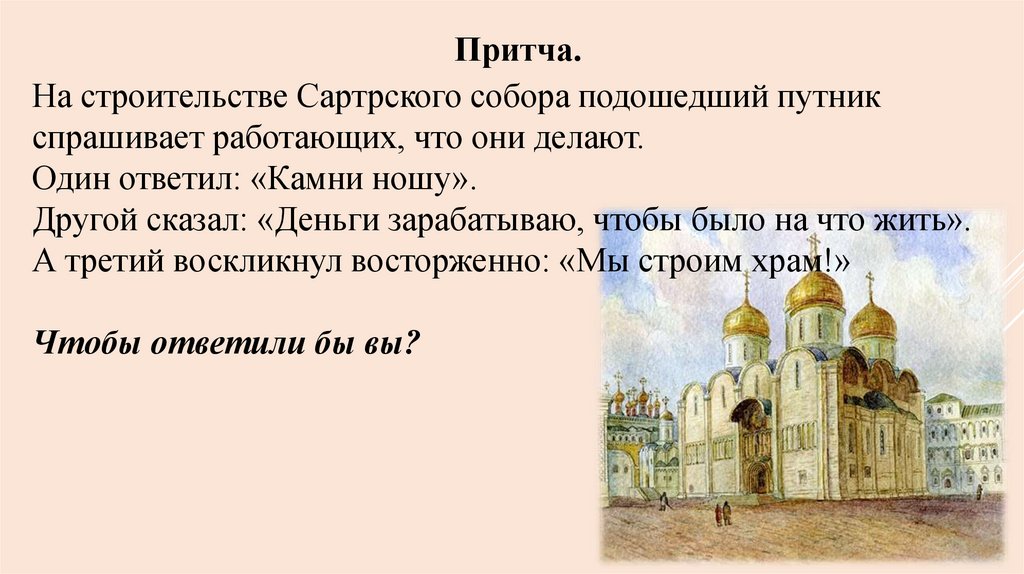 Притча.

На строительстве Сартрского собора подошедший путник спрашивает работающих, что они делают.
Один ответил: «Камни ношу».
Другой сказал: «Деньги зарабатываю, чтобы было на что жить».
А третий воскликнул восторженно: «Мы строим храм!»

Чтобы ответили бы вы?